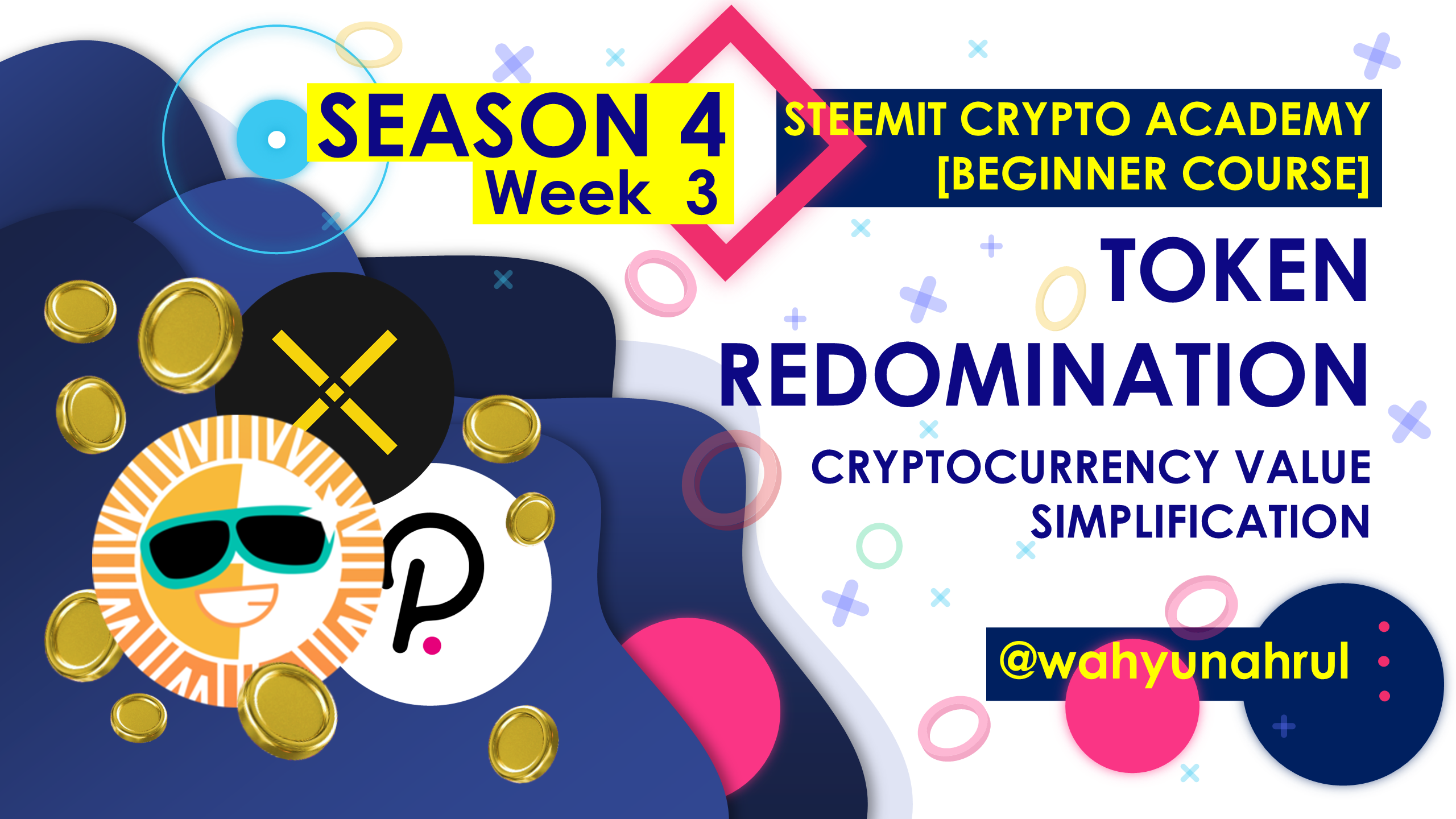 SEASON 4
Week 3

STEEMIT CRYPTO ACADEMY
[BEGINNER COURSE]

TOKEN
REDOMINATION

CRYPTOCURRENCY VALUE
SIMPLIFICATION

@wahyunahrul